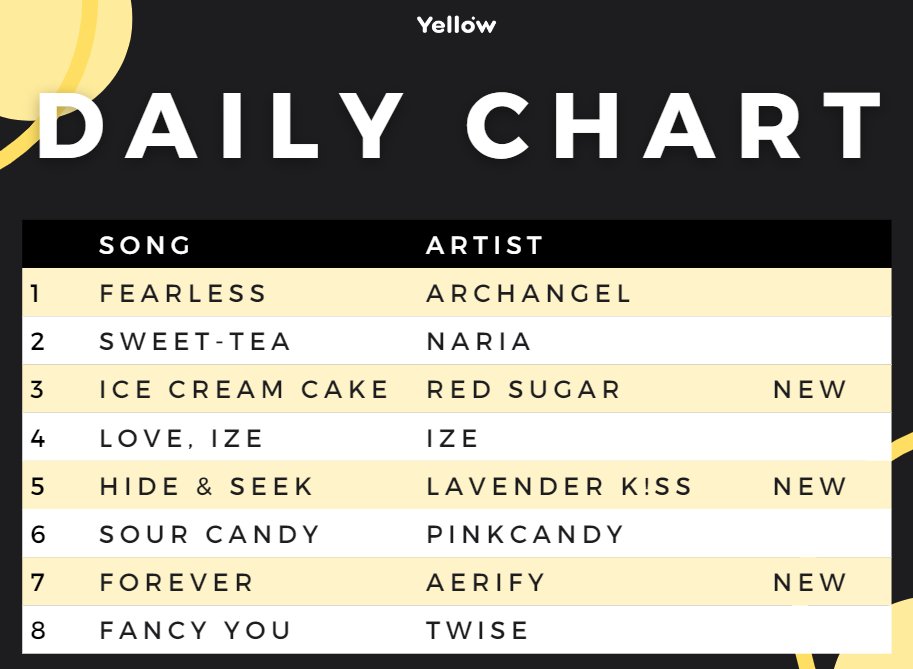 Yellow

DAILY CHART

| | SONG | ARTIST | |
|---|---|---|---|
| 1 | FEARLESS | ARCHANGEL | |
| 2 | SWEET-TEA | NARIA | |
| 3 | ICE CREAM CAKE | RED SUGAR | NEW |
| 4 | LOVE, IZE | IZE | |
| 5 | HIDE & SEEK | LAVENDER K!SS | NEW |
| 6 | SOUR CANDY | PINKCANDY | |
| 7 | FOREVER | AERIFY | NEW |
| 8 | FANCY YOU | TWISE | |